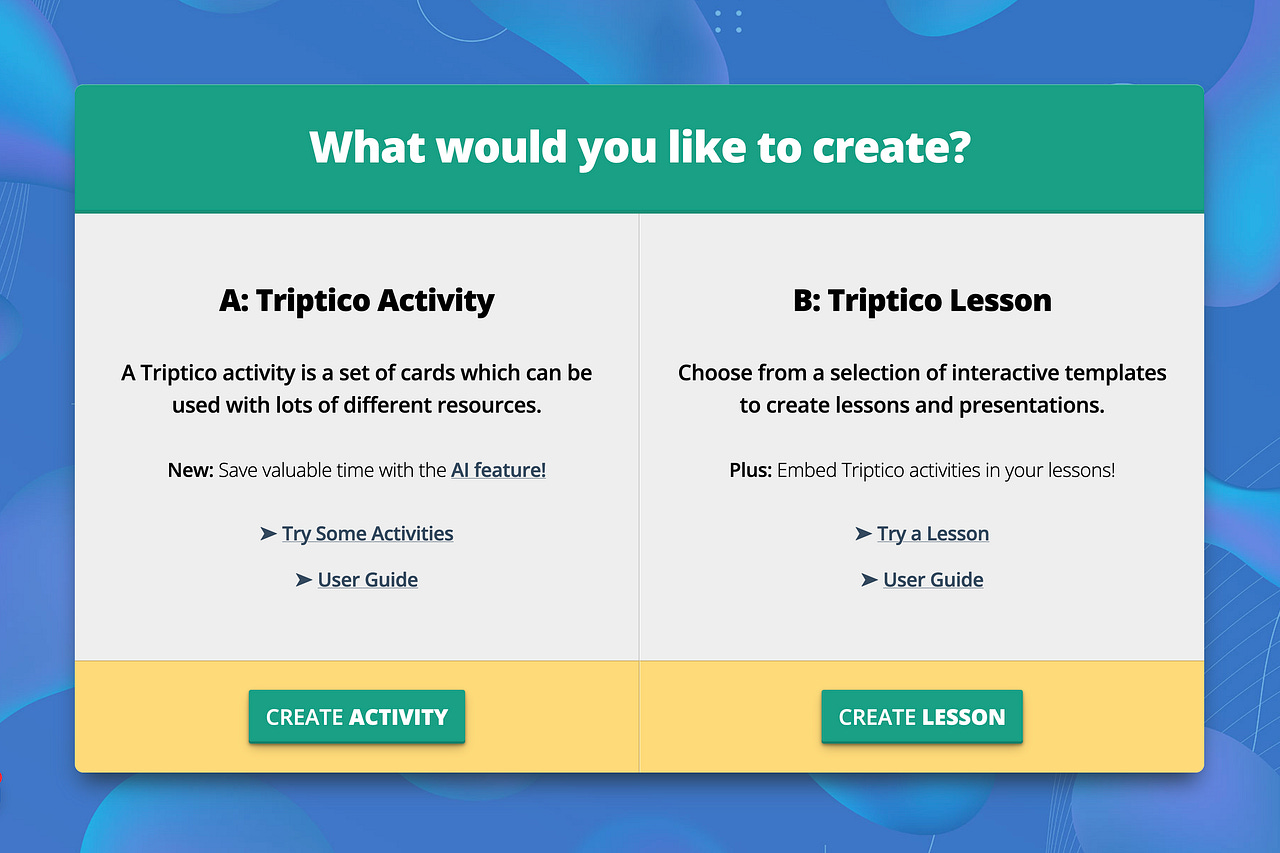 What would you like to create?

A: Triptico Activity

A Triptico activity is a set of cards which can be used with lots of different resources.

New: Save valuable time with the AI feature!

➤ Try Some Activities

➤ User Guide

CREATE ACTIVITY

B: Triptico Lesson

Choose from a selection of interactive templates to create lessons and presentations.

Plus: Embed Triptico activities in your lessons!

➤ Try a Lesson

➤ User Guide

CREATE LESSON